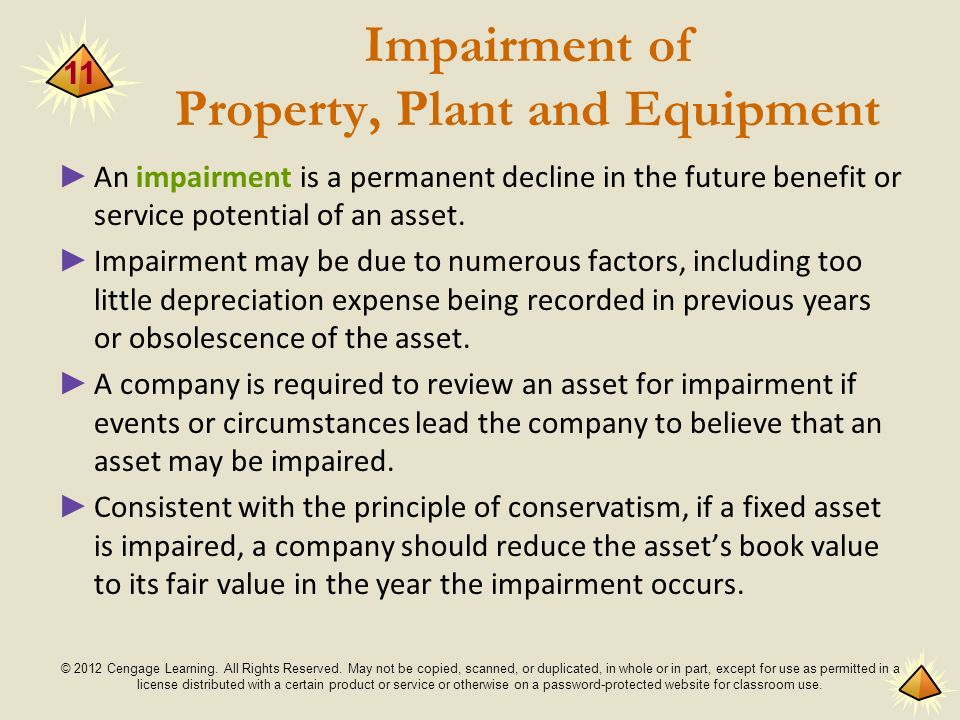 11

Impairment of Property, Plant and Equipment

► An impairment is a permanent decline in the future benefit or service potential of an asset.

► Impairment may be due to numerous factors, including too little depreciation expense being recorded in previous years or obsolescence of the asset.

► A company is required to review an asset for impairment if events or circumstances lead the company to believe that an asset may be impaired.

► Consistent with the principle of conservatism, if a fixed asset is impaired, a company should reduce the asset's book value to its fair value in the year the impairment occurs.

© 2012 Cengage Learning. All Rights Reserved. May not be copied, scanned, or duplicated, in whole or in part, except for use as permitted in a license distributed with a certain product or service or otherwise on a password-protected website for classroom use.